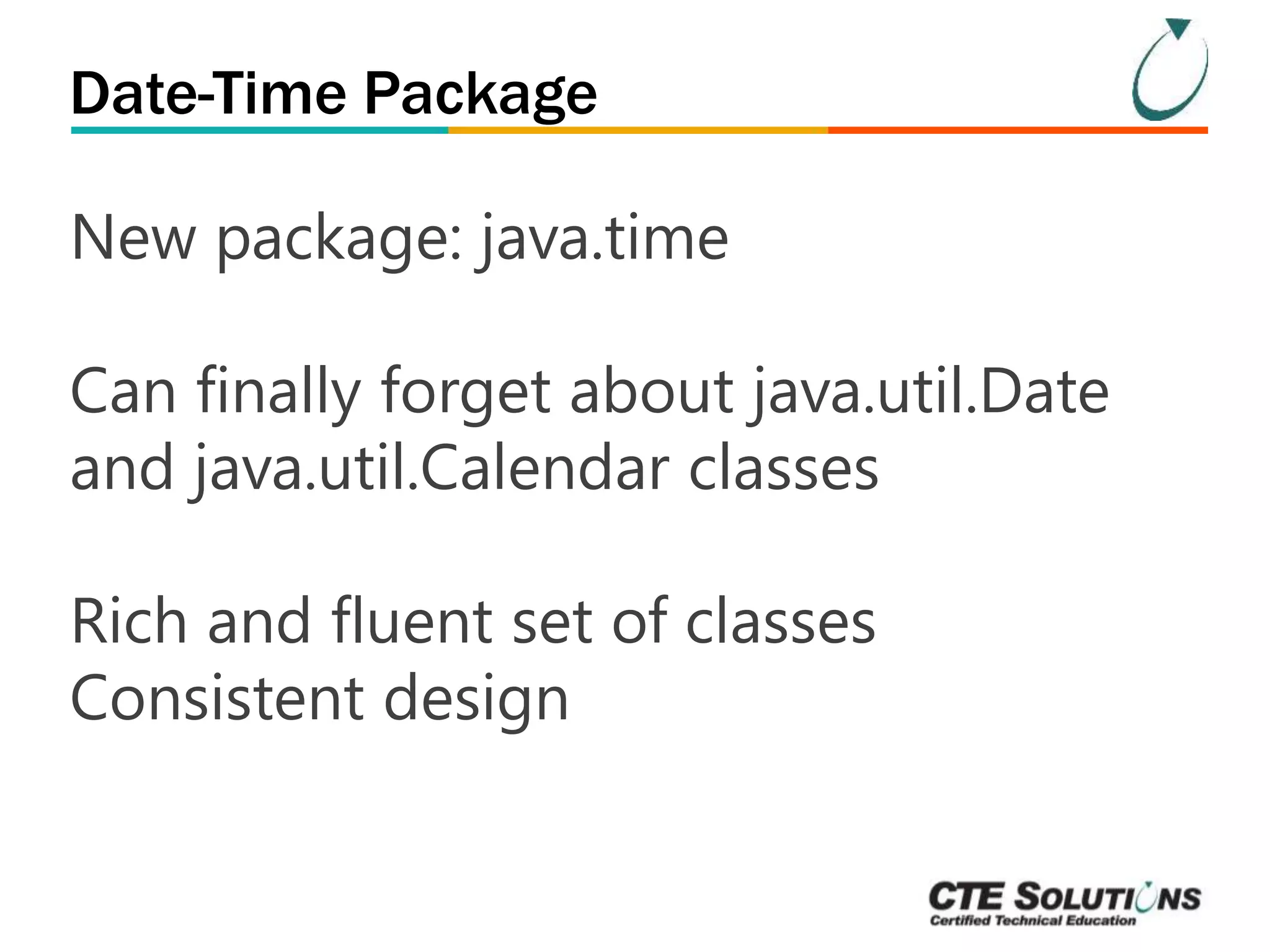 Date-Time Package

New package: java.time

Can finally forget about java.util.Date and java.util.Calendar classes

Rich and fluent set of classes
Consistent design

CTE SOLUTIONS
Certified Technical Education